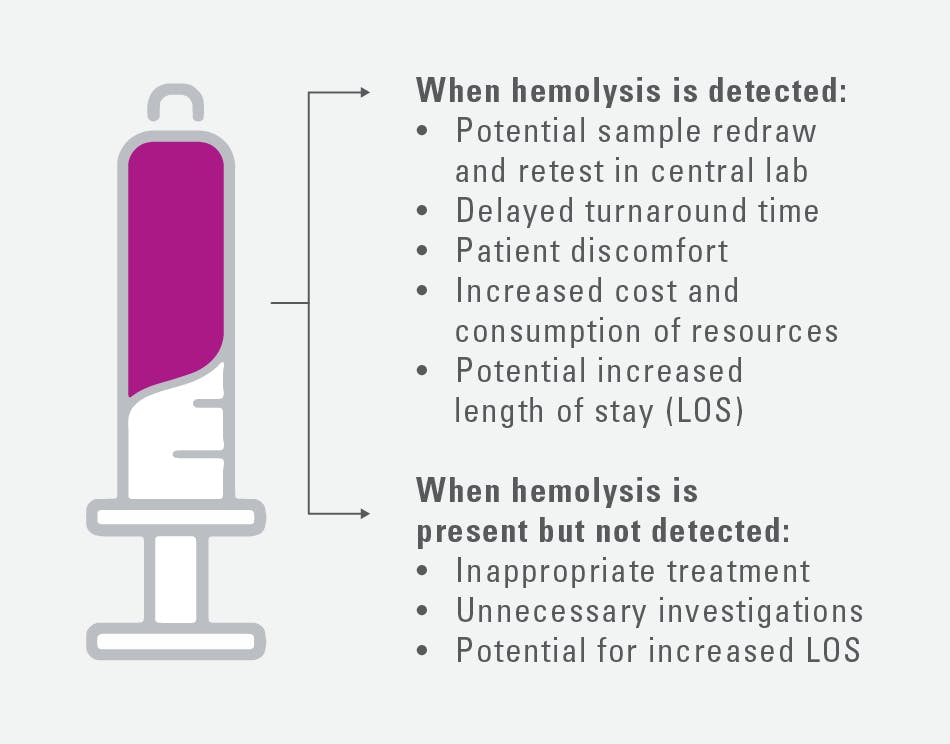 When hemolysis is detected:
• Potential sample redraw and retest in central lab
• Delayed turnaround time
• Patient discomfort
• Increased cost and consumption of resources
• Potential increased length of stay (LOS)

When hemolysis is present but not detected:
• Inappropriate treatment
• Unnecessary investigations
• Potential for increased LOS